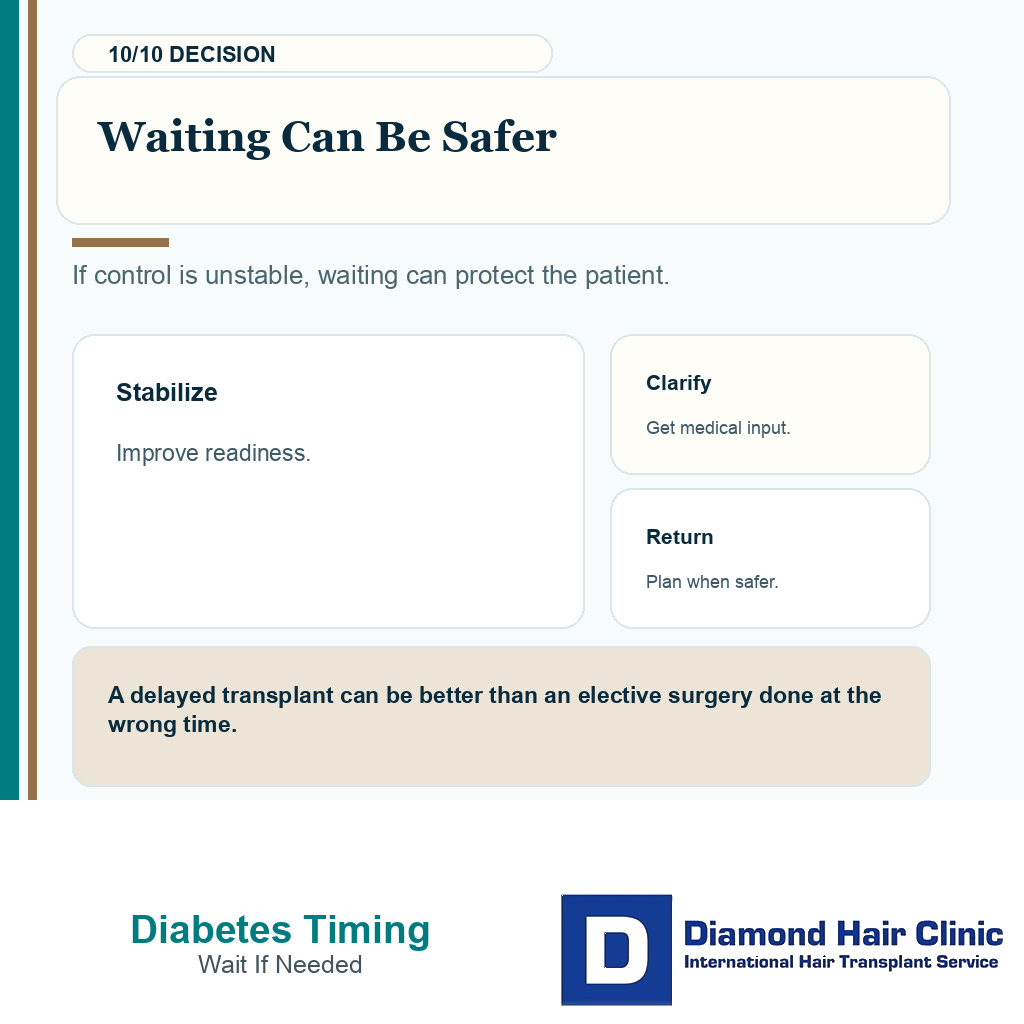 10/10 DECISION

Waiting Can Be Safer

If control is unstable, waiting can protect the patient.

Stabilize

Improve readiness.

Clarify

Get medical input.

Return

Plan when safer.

A delayed transplant can be better than an elective surgery done at the wrong time.

Diabetes Timing
Wait If Needed

D

Diamond Hair Clinic
International Hair Transplant Service